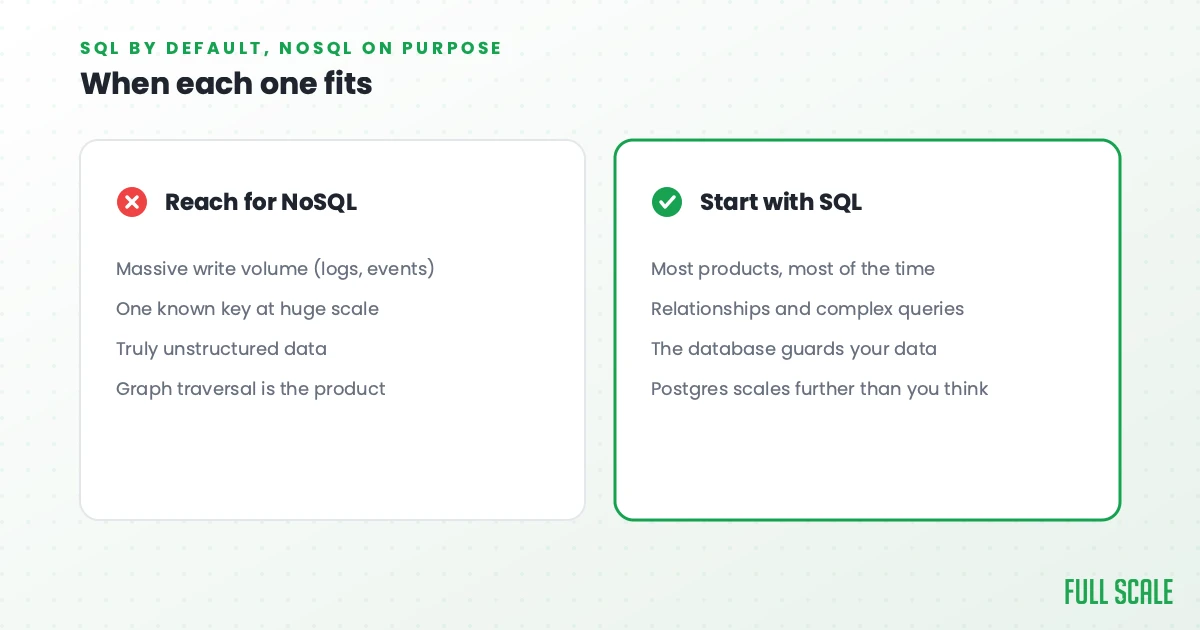 SQL BY DEFAULT, NOSQL ON PURPOSE

When each one fits

Reach for NoSQL

Massive write volume (logs, events)

One known key at huge scale

Truly unstructured data

Graph traversal is the product

Start with SQL

Most products, most of the time

Relationships and complex queries

The database guards your data

Postgres scales further than you think

FULL SCALE